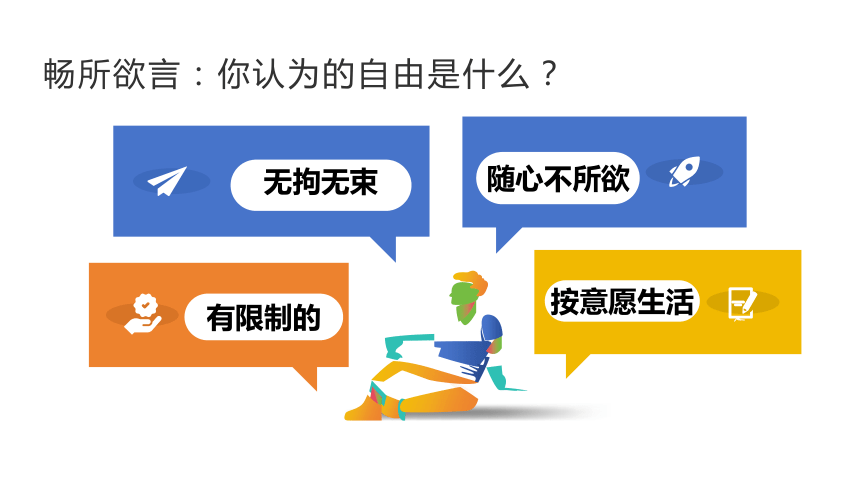 畅所欲言：你认为的自由是什么？

无拘无束

随心不所欲

有限制的

按意愿生活